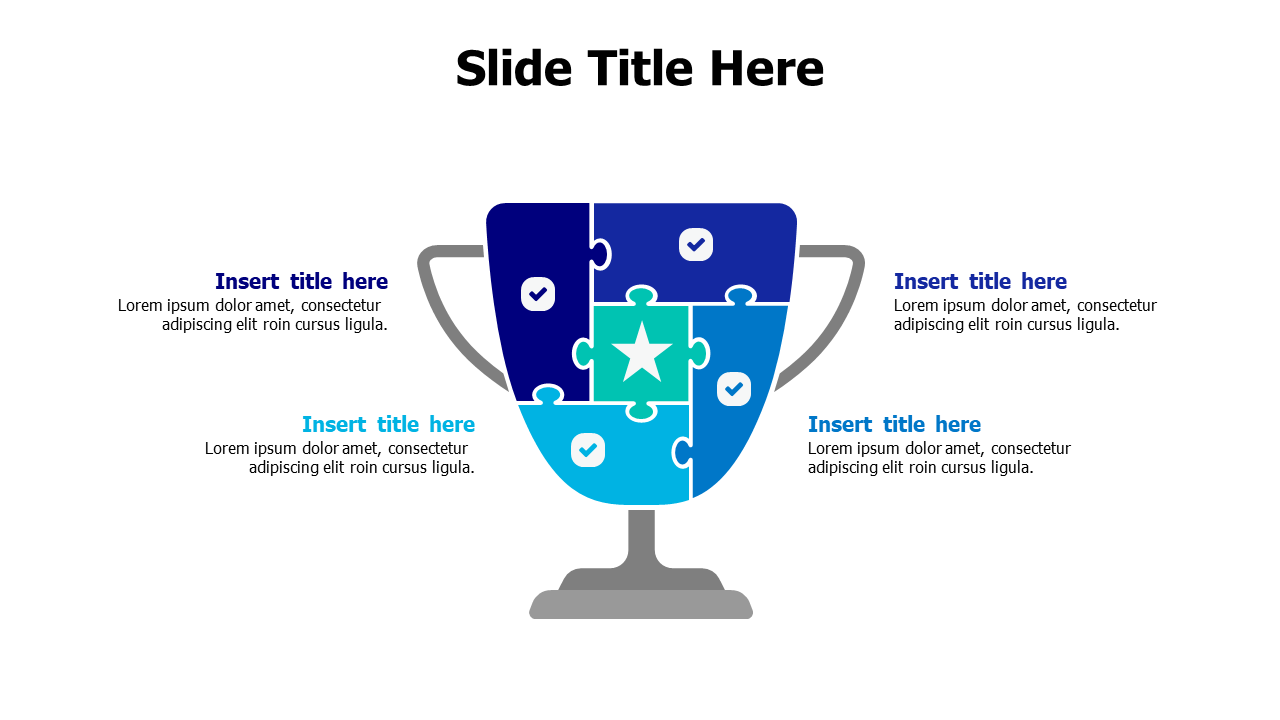 Slide Title Here

Insert title here
Lorem ipsum dolor amet, consectetur adipiscing elit roin cursus ligula.

Insert title here
Lorem ipsum dolor amet, consectetur adipiscing elit roin cursus ligula.

Insert title here
Lorem ipsum dolor amet, consectetur adipiscing elit roin cursus ligula.

Insert title here
Lorem ipsum dolor amet, consectetur adipiscing elit roin cursus ligula.